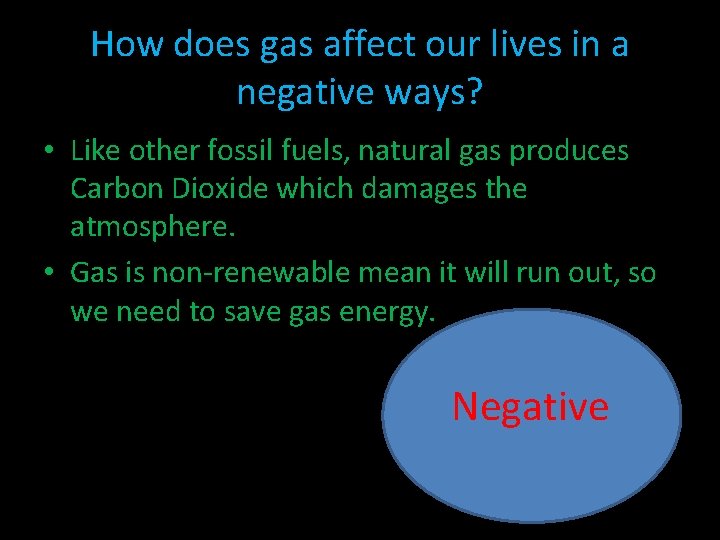 How does gas affect our lives in a negative ways?

• Like other fossil fuels, natural gas produces Carbon Dioxide which damages the atmosphere.

• Gas is non-renewable mean it will run out, so we need to save gas energy.

Negative